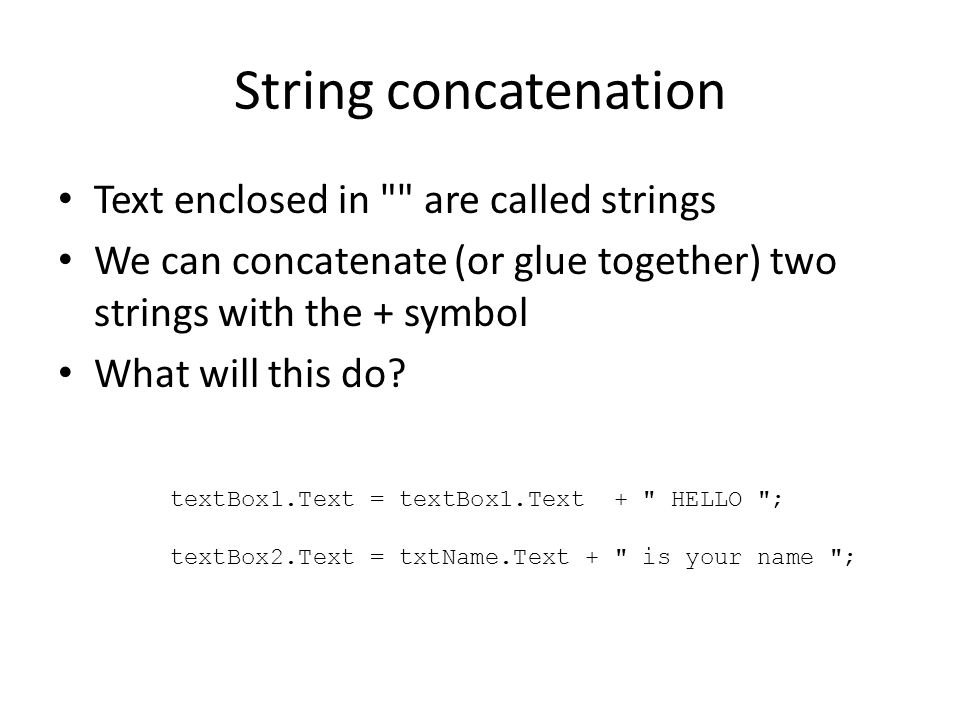 String concatenation

• Text enclosed in "" are called strings
• We can concatenate (or glue together) two strings with the + symbol
• What will this do?

textBox1.Text = textBox1.Text  + " HELLO ";

textBox2.Text = txtName.Text + " is your name ";